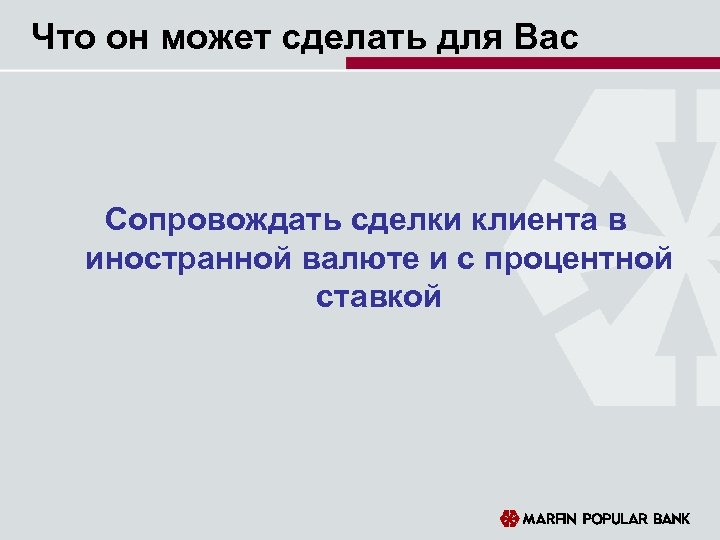 Что он может сделать для Вас

Сопровождать сделки клиента в иностранной валюте и с процентной ставкой

MARFIN POPULAR BANK